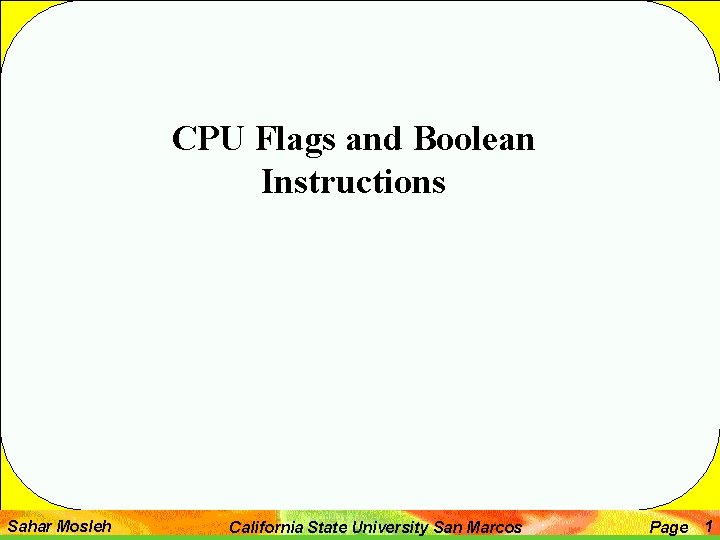 CPU Flags and Boolean Instructions

Sahar Mosleh California State University San Marcos Page 1